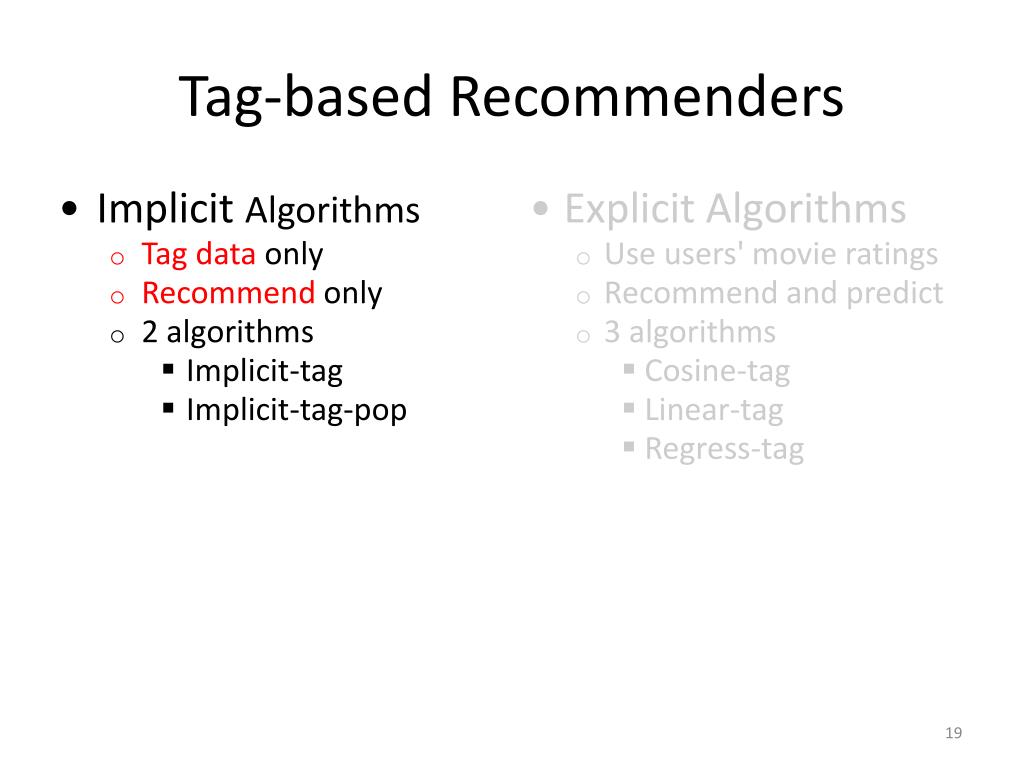 Tag-based Recommenders

• Implicit Algorithms
  o Tag data only
  o Recommend only
  o 2 algorithms
    ▪ Implicit-tag
    ▪ Implicit-tag-pop

• Explicit Algorithms
  o Use users' movie ratings
  o Recommend and predict
  o 3 algorithms
    ▪ Cosine-tag
    ▪ Linear-tag
    ▪ Regress-tag

19